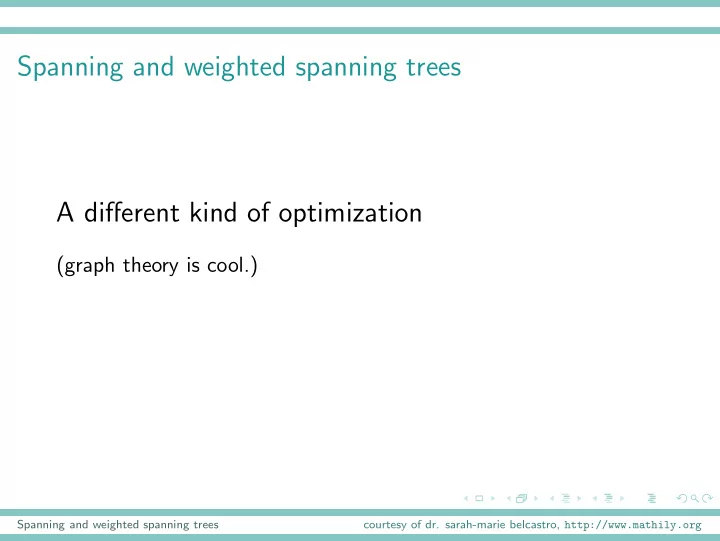 Spanning and weighted spanning trees

A different kind of optimization

(graph theory is cool.)

Spanning and weighted spanning trees

courtesy of dr. sarah-marie belcastro, http://www.mathily.org